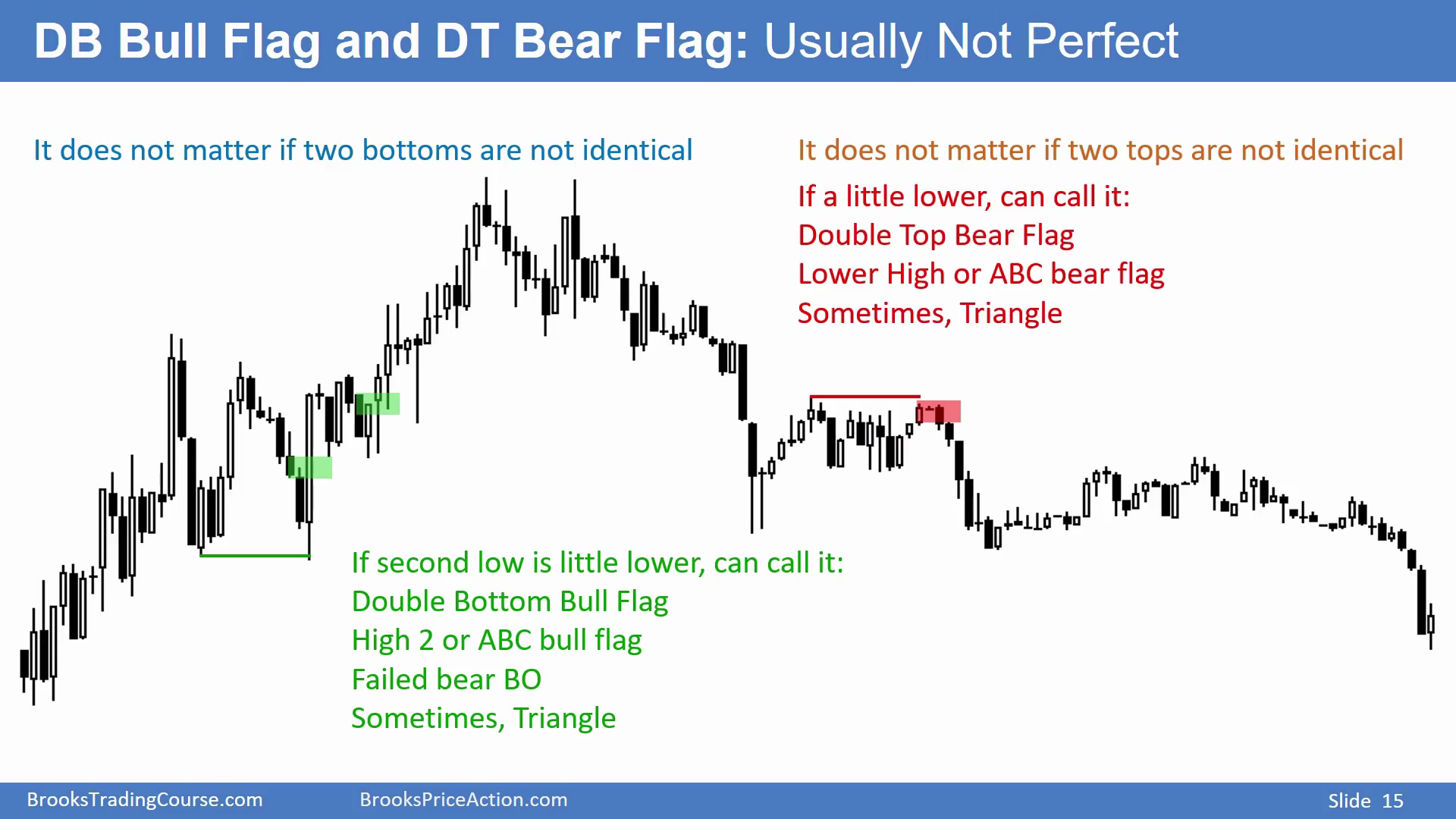 DB Bull Flag and DT Bear Flag: Usually Not Perfect

It does not matter if two bottoms are not identical

It does not matter if two tops are not identical

If a little lower, can call it:
Double Top Bear Flag
Lower High or ABC bear flag
Sometimes, Triangle

If second low is little lower, can call it:
Double Bottom Bull Flag
High 2 or ABC bull flag
Failed bear BO
Sometimes, Triangle

BrooksTradingCourse.com BrooksPriceAction.com Slide 15